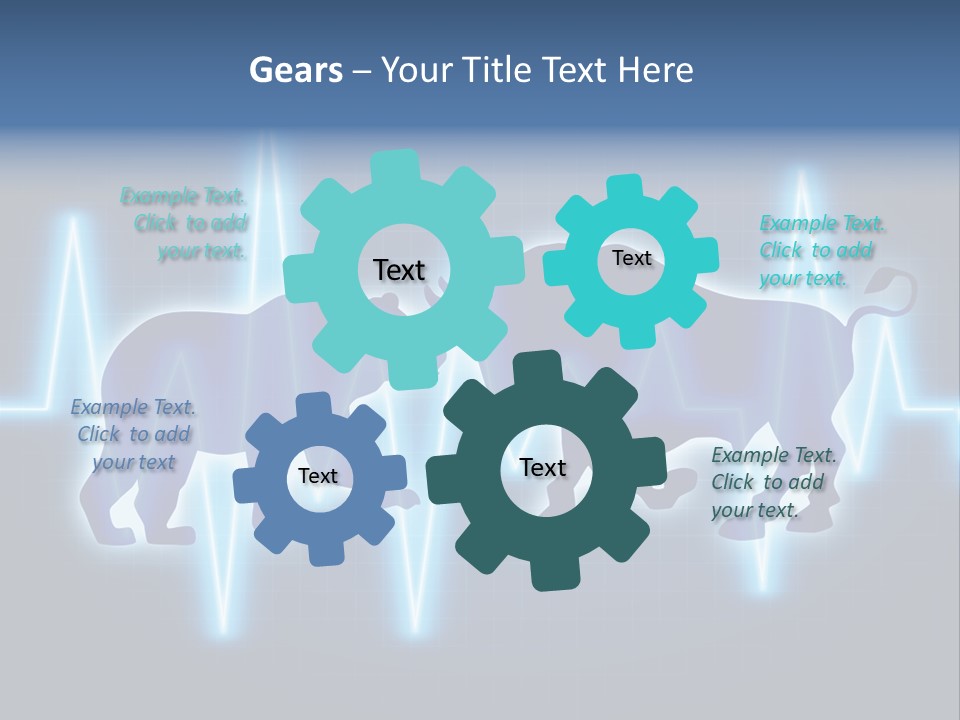 Gears – Your Title Text Here

Example Text. Click to add your text.

Text

Text

Example Text. Click to add your text.

Example Text. Click to add your text

Text

Text

Example Text. Click to add your text.